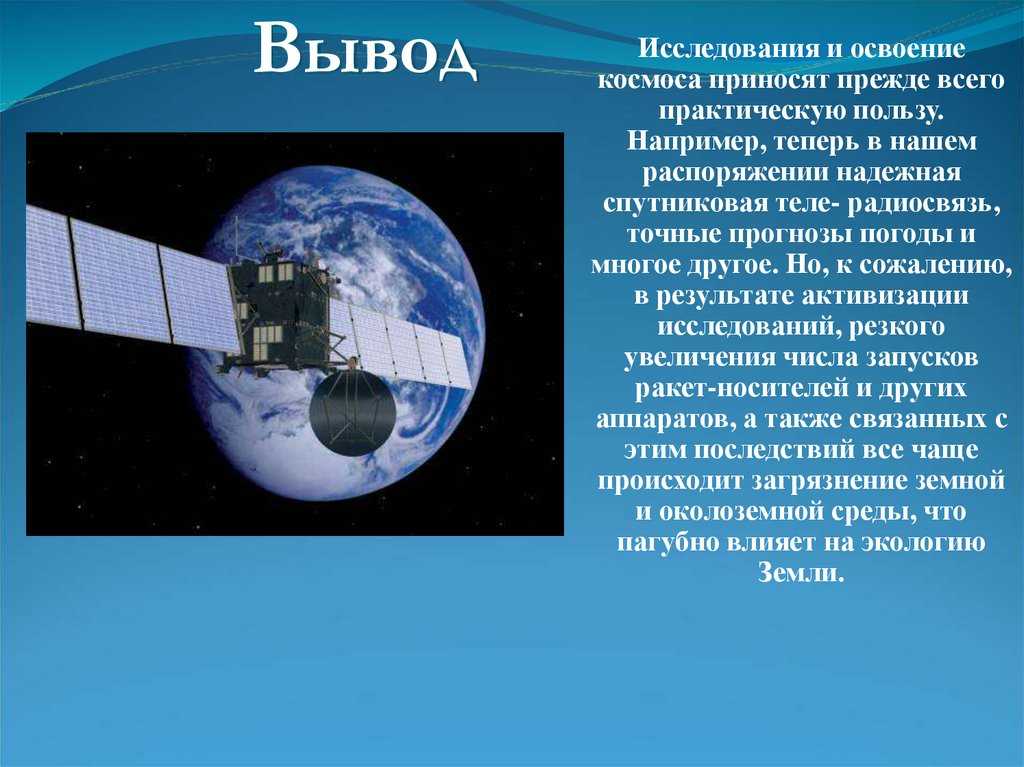 Вывод

Исследования и освоение космоса приносят прежде всего практическую пользу. Например, теперь в нашем распоряжении надежная спутниковая теле- радиосвязь, точные прогнозы погоды и многое другое. Но, к сожалению, в результате активизации исследований, резкого увеличения числа запусков ракет-носителей и других аппаратов, а также связанных с этим последствий все чаще происходит загрязнение земной и околоземной среды, что пагубно влияет на экологию Земли.